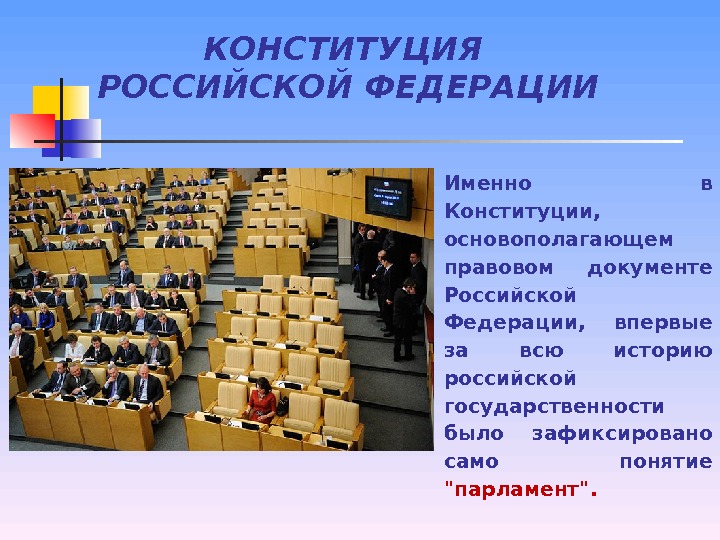 КОНСТИТУЦИЯ РОССИЙСКОЙ ФЕДЕРАЦИИ

Именно в Конституции, основополагающем правовом документе Российской Федерации, впервые за всю историю российской государственности было зафиксировано само понятие "парламент".